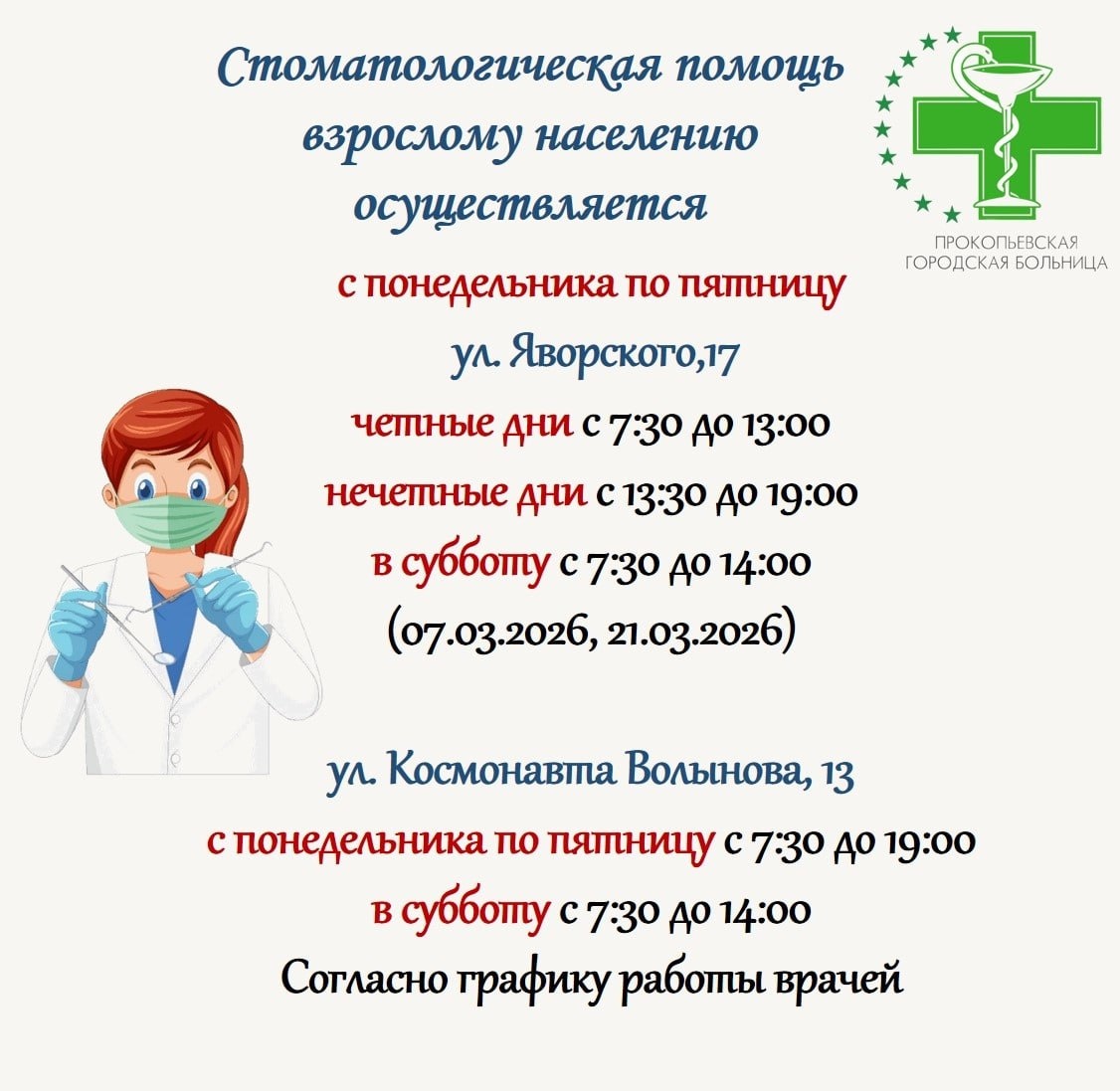 Стоматологическая помощь взрослому населению осуществляется

ПРОКОПЬЕВСКАЯ ГОРОДСКАЯ БОЛЬНИЦА

с понедельника по пятницу

ул. Яворского,17

четные дни с 7:30 до 13:00

нечетные дни с 13:30 до 19:00

в субботу с 7:30 до 14:00

(07.03.2026, 21.03.2026)

ул. Космонавта Волынова, 13

с понедельника по пятницу с 7:30 до 19:00

в субботу с 7:30 до 14:00

Согласно графику работы врачей